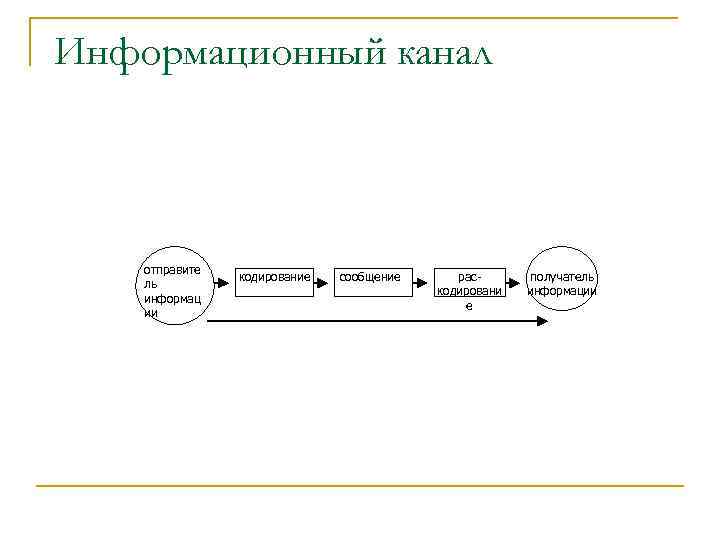 Информационный канал

отправитель информации

кодирование

сообщение

рас-кодирование

получатель информации